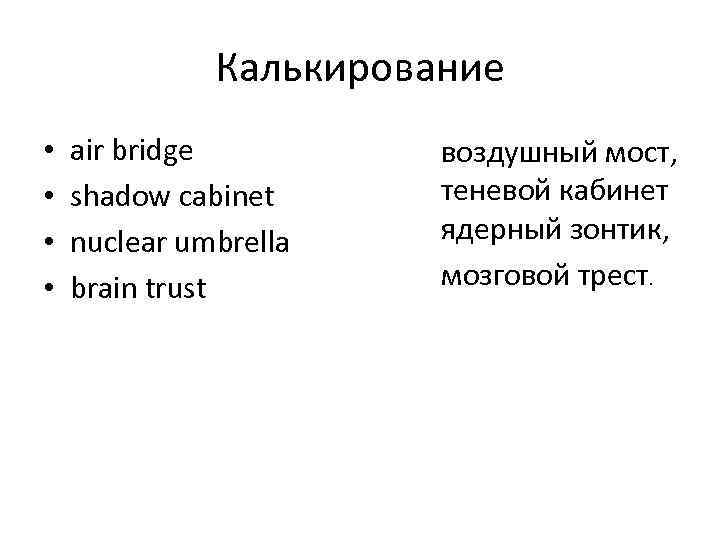 Калькирование

• air bridge
• shadow cabinet
• nuclear umbrella
• brain trust

воздушный мост,
теневой кабинет
ядерный зонтик,
мозговой трест.